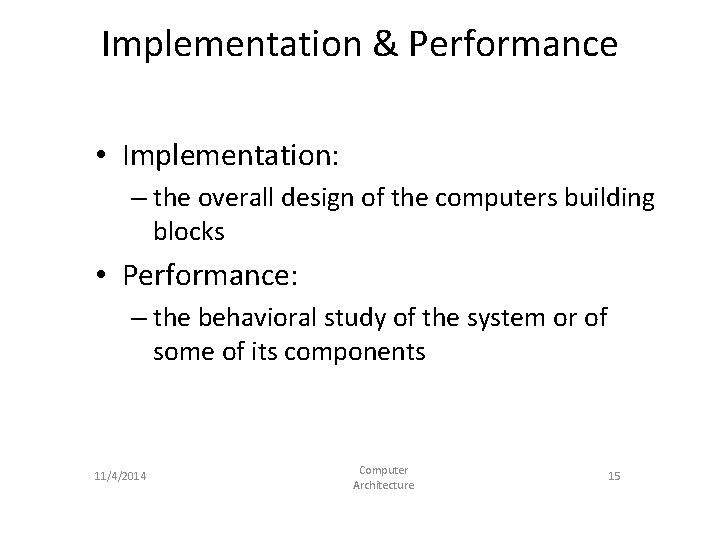 Implementation & Performance

• Implementation:
– the overall design of the computers building blocks

• Performance:
– the behavioral study of the system or of some of its components

11/4/2014

Computer Architecture

15